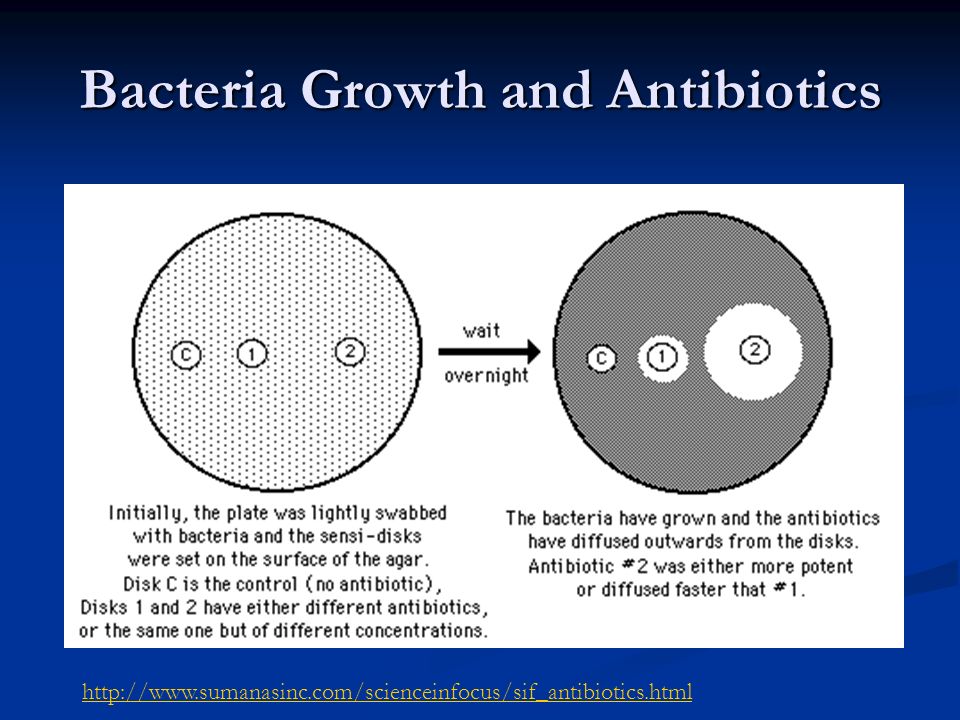 Bacteria Growth and Antibiotics

C 1 2

wait

overnight

C 1 2

Initially, the plate was lightly swabbed with bacteria and the sensi-disks were set on the surface of the agar. Disk C is the control (no antibiotic), Disks 1 and 2 have either different antibiotics, or the same one but of different concentrations.

The bacteria have grown and the antibiotics have diffused outwards from the disks. Antibiotic #2 was either more potent or diffused faster that #1.

http://www.sumanasinc.com/scienceinfocus/sif_antibiotics.html